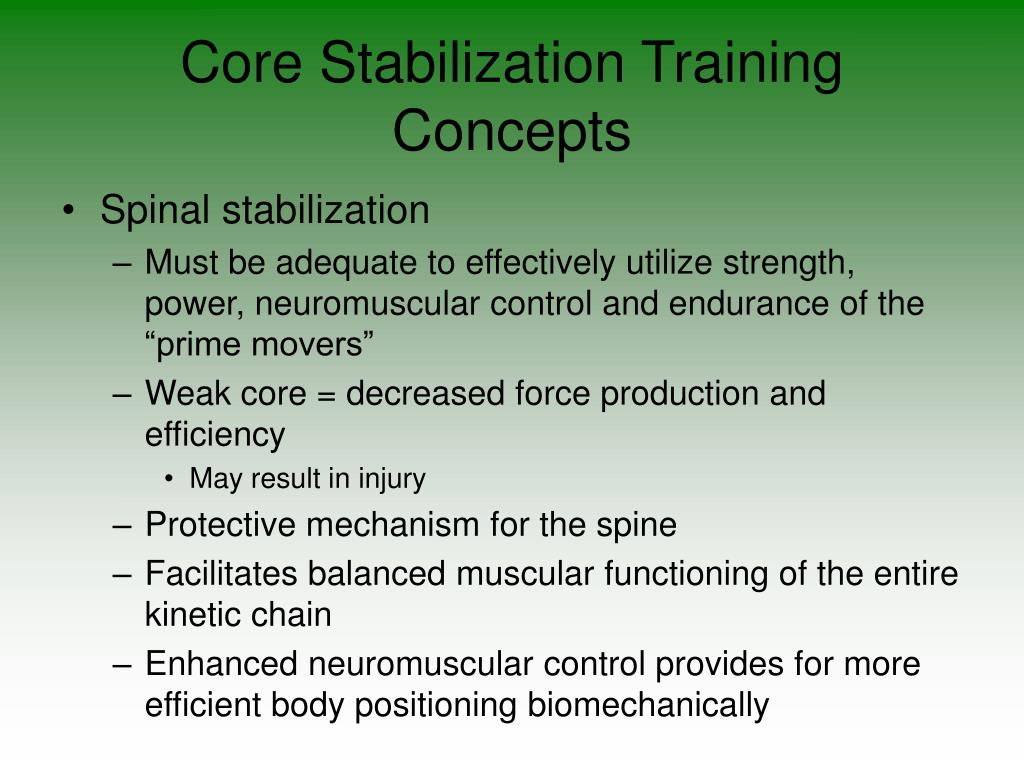 Core Stabilization Training Concepts

• Spinal stabilization
– Must be adequate to effectively utilize strength, power, neuromuscular control and endurance of the “prime movers”
– Weak core = decreased force production and efficiency
• May result in injury
– Protective mechanism for the spine
– Facilitates balanced muscular functioning of the entire kinetic chain
– Enhanced neuromuscular control provides for more efficient body positioning biomechanically